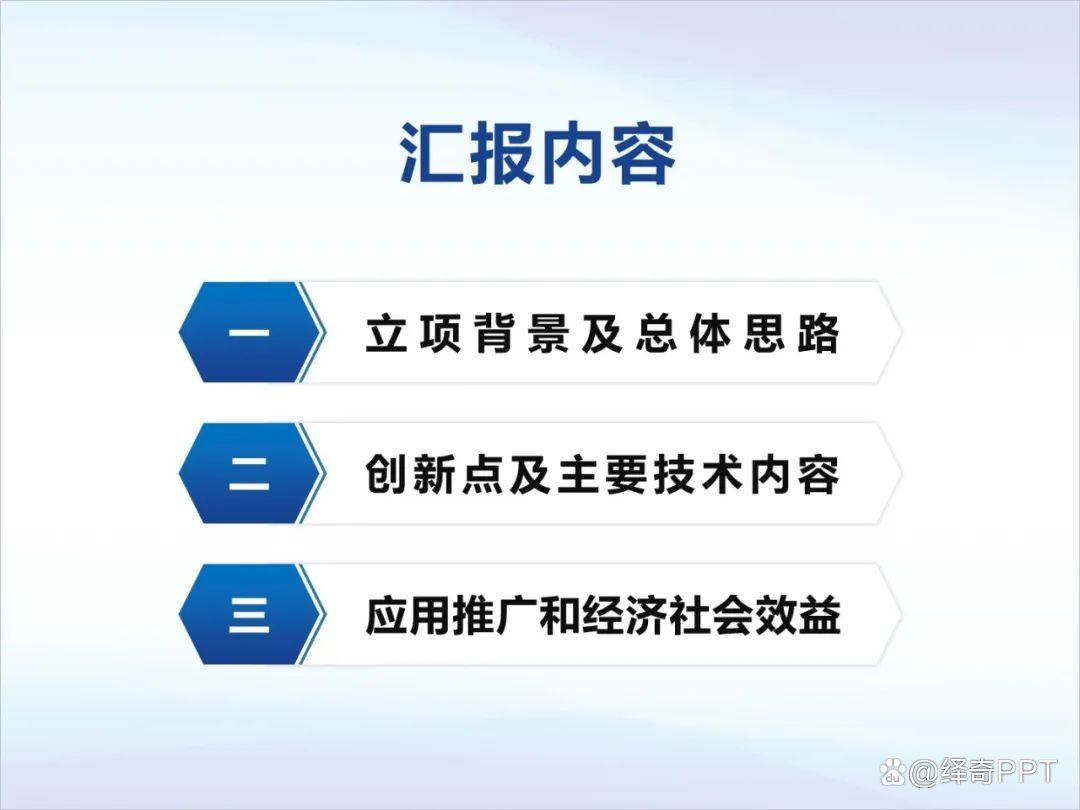 汇报内容

一 立项背景及总体思路

二 创新点及主要技术内容

三 应用推广和经济社会效益

@绎奇PPT